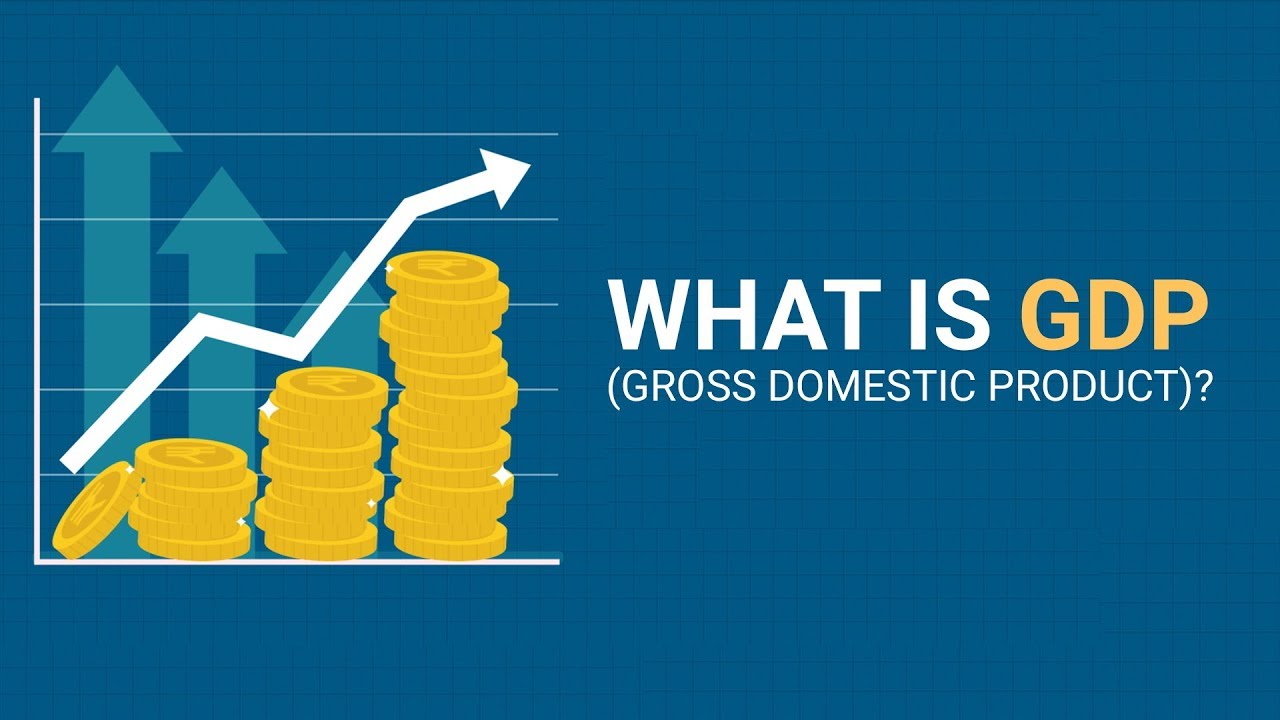 WHAT IS GDP
(GROSS DOMESTIC PRODUCT)?